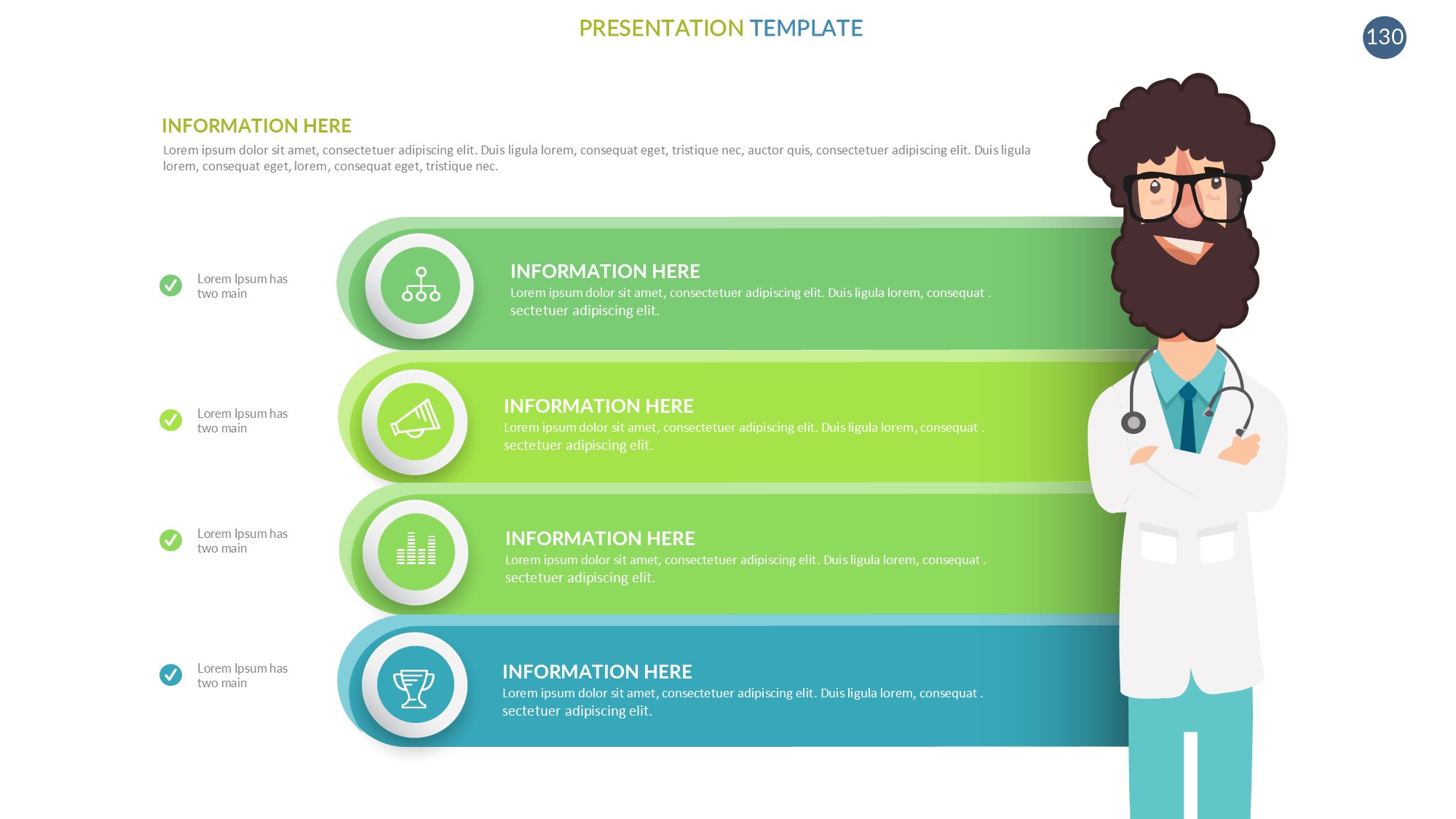 PRESENTATION TEMPLATE

130

INFORMATION HERE

Lorem ipsum dolor sit amet, consectetuer adipiscing elit. Duis ligula lorem, consequat eget, tristique nec, auctor quis, consectetuer adipiscing elit. Duis ligula lorem, consequat eget, lorem, consequat eget, tristique nec.

Lorem Ipsum has two main

INFORMATION HERE

Lorem ipsum dolor sit amet, consectetuer adipiscing elit. Duis ligula lorem, consequat . sectetuer adipiscing elit.

Lorem Ipsum has two main

INFORMATION HERE

Lorem ipsum dolor sit amet, consectetuer adipiscing elit. Duis ligula lorem, consequat . sectetuer adipiscing elit.

Lorem Ipsum has two main

INFORMATION HERE

Lorem ipsum dolor sit amet, consectetuer adipiscing elit. Duis ligula lorem, consequat . sectetuer adipiscing elit.

Lorem Ipsum has two main

INFORMATION HERE

Lorem ipsum dolor sit amet, consectetuer adipiscing elit. Duis ligula lorem, consequat . sectetuer adipiscing elit.